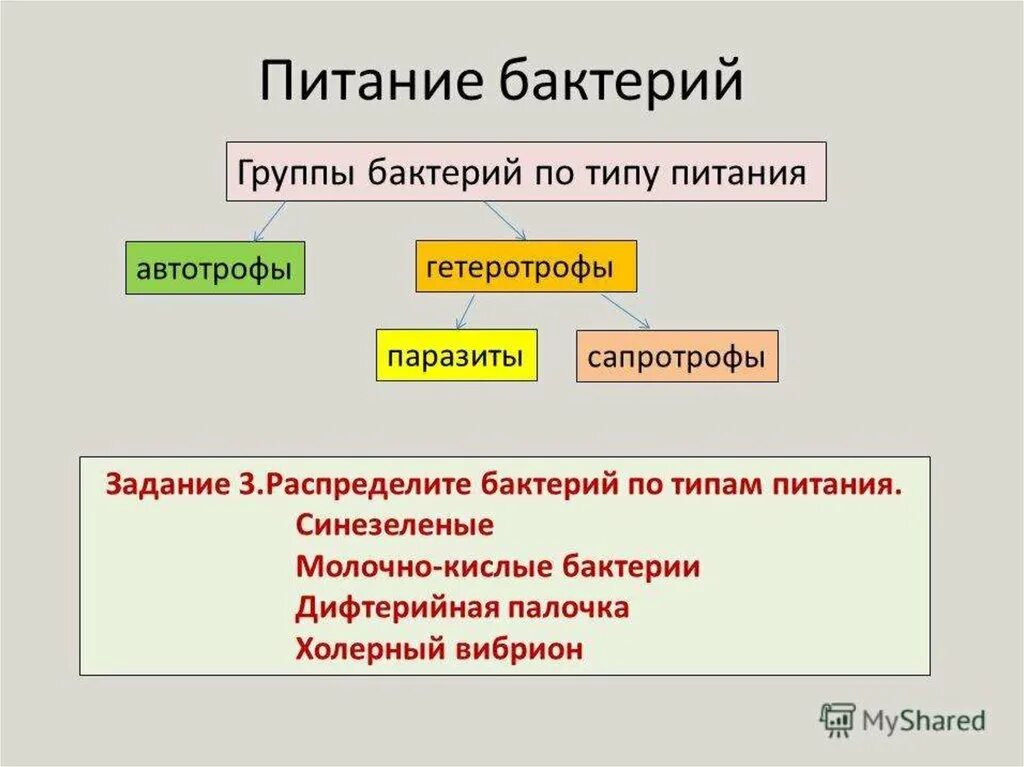 Питание бактерий

Группы бактерий по типу питания

автотрофы

гетеротрофы

паразиты

сапротрофы

Задание 3.Распределите бактерий по типам питания.
Синезеленые
Молочно-кислые бактерии
Дифтерийная палочка
Холерный вибрион

MyShared